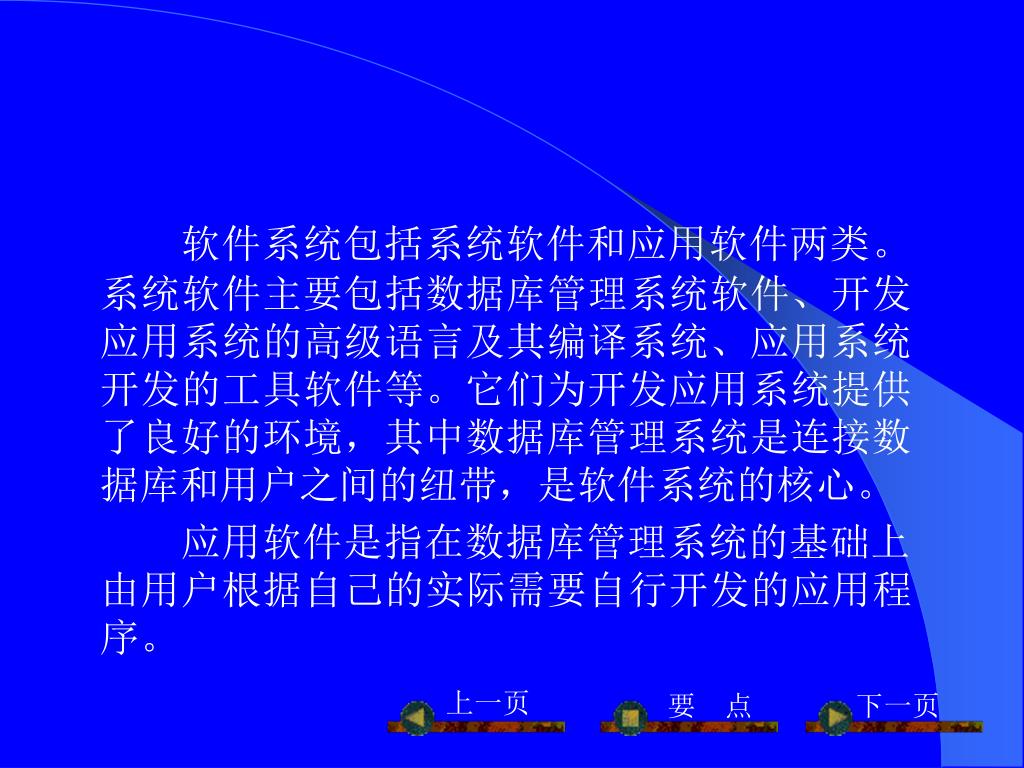 软件系统包括系统软件和应用软件两类。系统软件主要包括数据库管理系统软件、开发应用系统的高级语言及其编译系统、应用系统开发的工具软件等。它们为开发应用系统提供了良好的环境，其中数据库管理系统是连接数据库和用户之间的纽带，是软件系统的核心。

应用软件是指在数据库管理系统的基础上由用户根据自己的实际需要自行开发的应用程序。

上一页 要 点 下一页